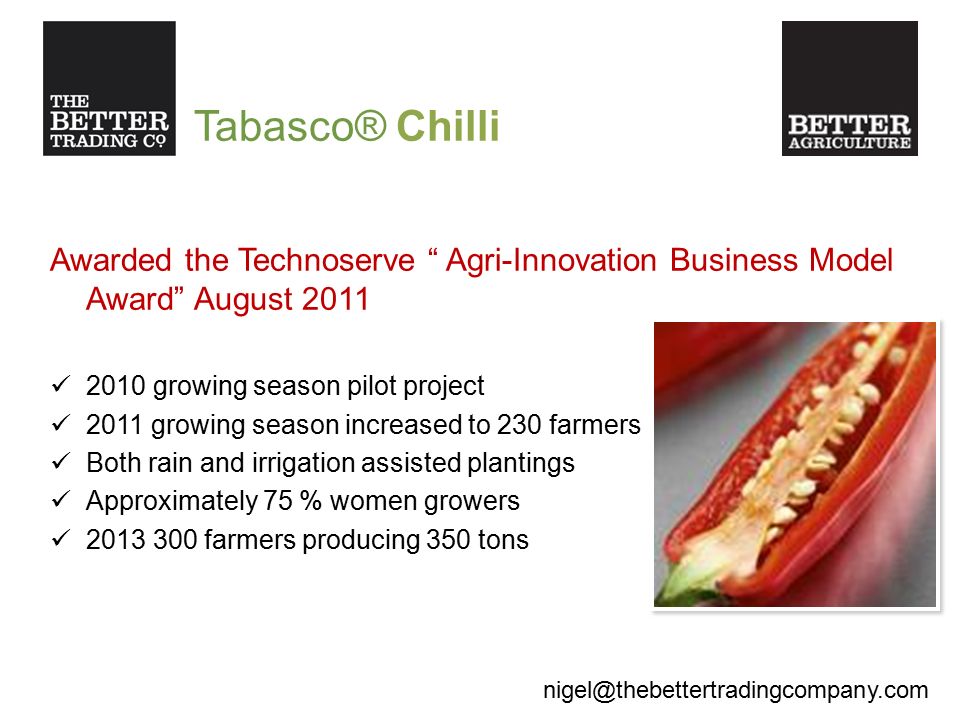 THE BETTER TRADING Cº

Tabasco® Chilli

BETTER AGRICULTURE

Awarded the Technoserve “ Agri-Innovation Business Model Award” August 2011

✓ 2010 growing season pilot project
✓ 2011 growing season increased to 230 farmers
✓ Both rain and irrigation assisted plantings
✓ Approximately 75 % women growers
✓ 2013 300 farmers producing 350 tons

nigel@thebettertradingcompany.com